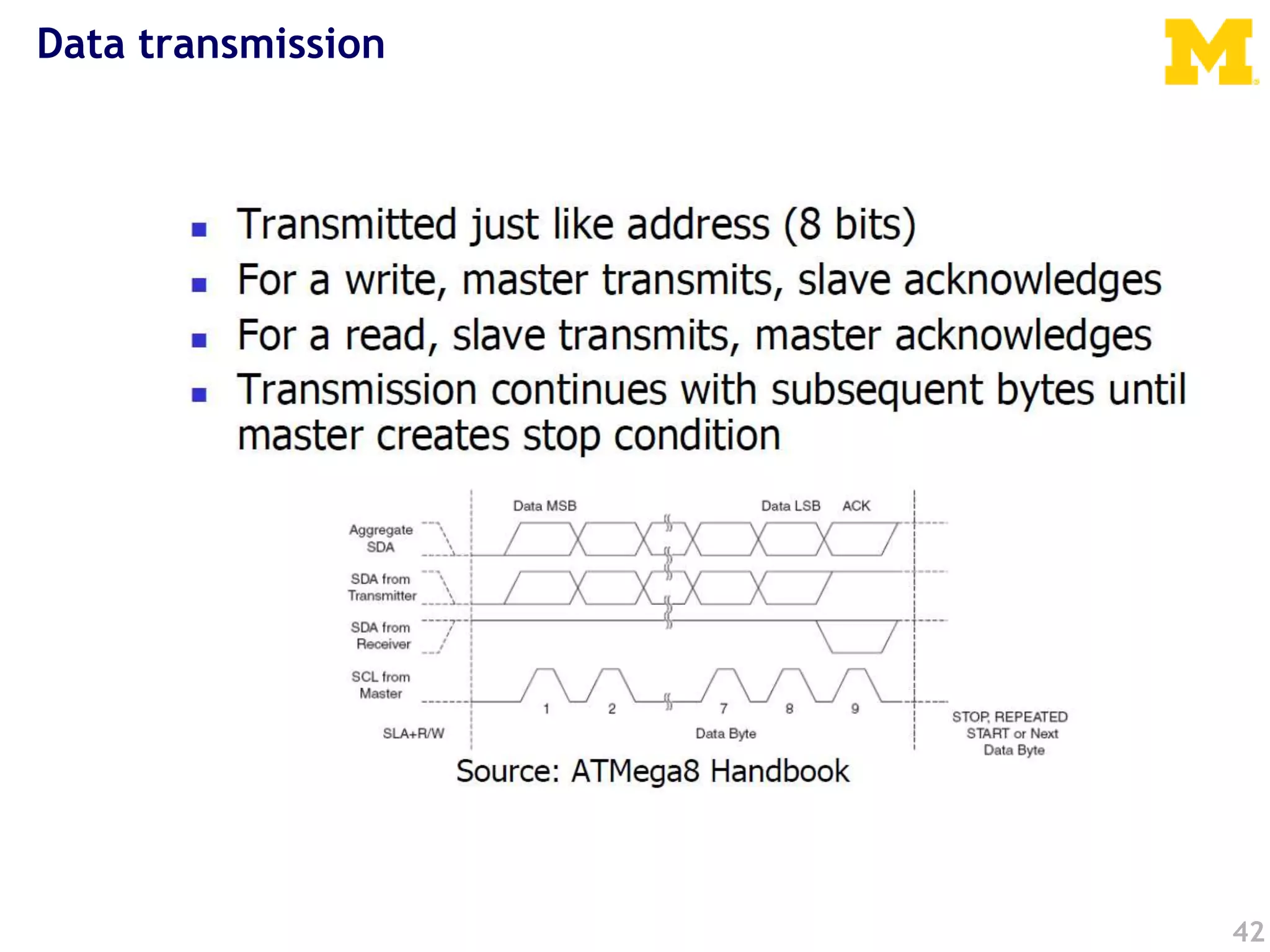 Data transmission

M

- Transmitted just like address (8 bits)
- For a write, master transmits, slave acknowledges
- For a read, slave transmits, master acknowledges
- Transmission continues with subsequent bytes until master creates stop condition

Data MSB

Data LSB

ACK

Aggregate SDA

SDA from Transmitter

SDA from Receiver

SCL from Master

1

2

7

8

9

SLA+R/W

Data Byte

STOP, REPEATED START or Next Data Byte

Source: ATMega8 Handbook

42